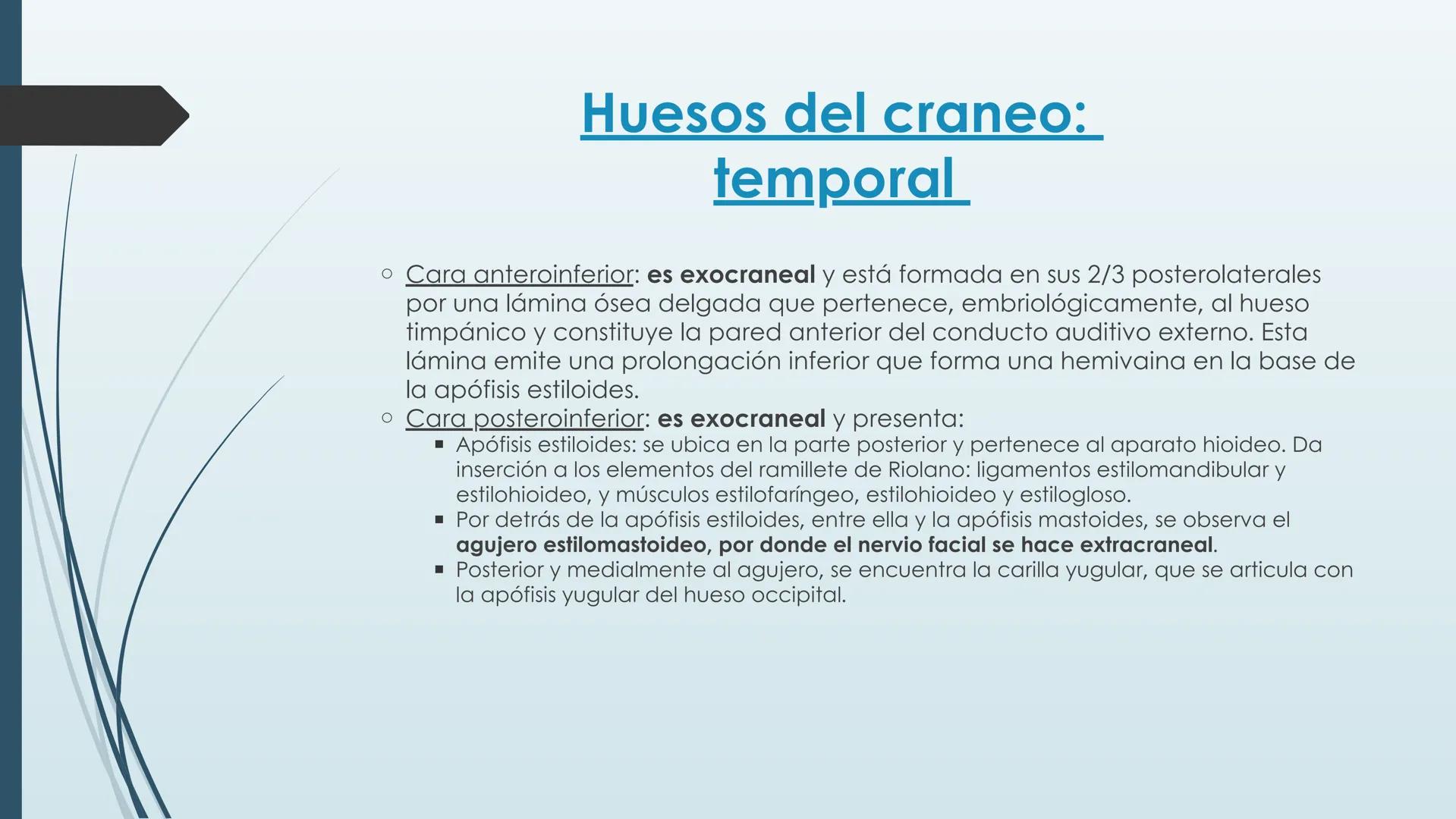 Huesos del craneo: temporal

○ Cara anteroinferior: es exocraneal y está formada en sus 2/3 posterolaterales por una lámina ósea delgada que pertenece, embriológicamente, al hueso timpánico y constituye la pared anterior del conducto auditivo externo. Esta lámina emite una prolongación inferior que forma una hemivaina en la base de la apófisis estiloides.

○ Cara posteroinferior: es exocraneal y presenta:

▪ Apófisis estiloides: se ubica en la parte posterior y pertenece al aparato hioideo. Da inserción a los elementos del ramillete de Riolano: ligamentos estilomandibular y estilohioideo, y músculos estilofaríngeo, estilohioideo y estilogloso.

▪ Por detrás de la apófisis estiloides, entre ella y la apófisis mastoides, se observa el agujero estilomastoideo, por donde el nervio facial se hace extracraneal.

▪ Posterior y medialmente al agujero, se encuentra la carilla yugular, que se articula con la apófisis yugular del hueso occipital.